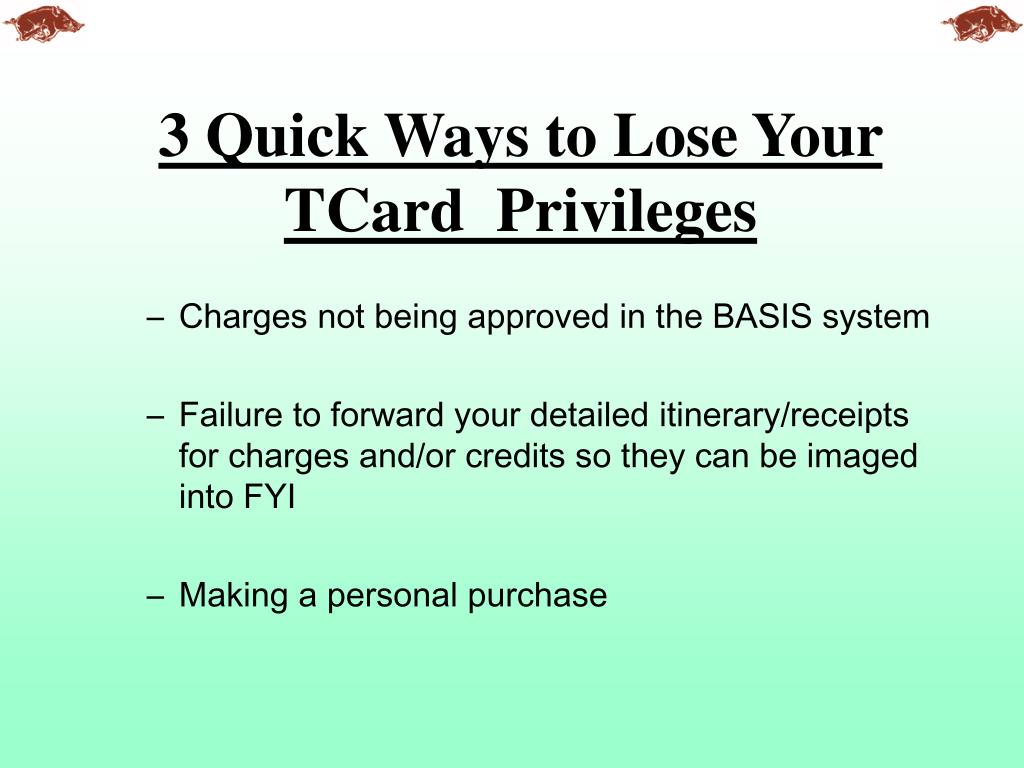 3 Quick Ways to Lose Your TCard Privileges

– Charges not being approved in the BASIS system

– Failure to forward your detailed itinerary/receipts for charges and/or credits so they can be imaged into FYI

– Making a personal purchase